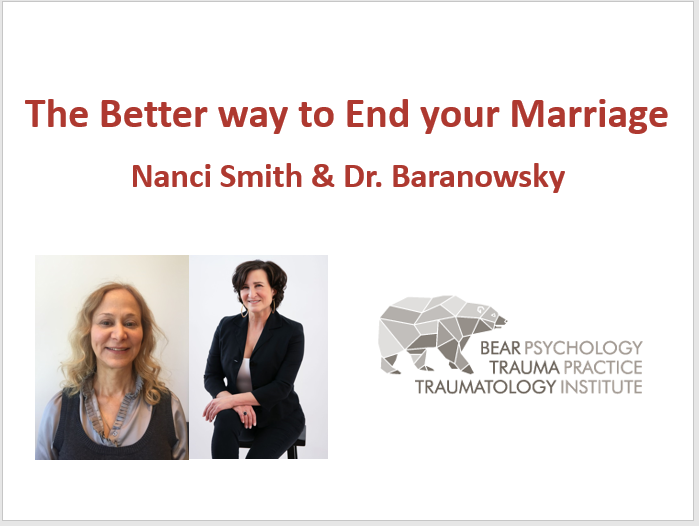 The Better way to End your Marriage

Nanci Smith & Dr. Baranowsky

BEAR PSYCHOLOGY
TRAUMA PRACTICE
TRAUMATOLOGY INSTITUTE